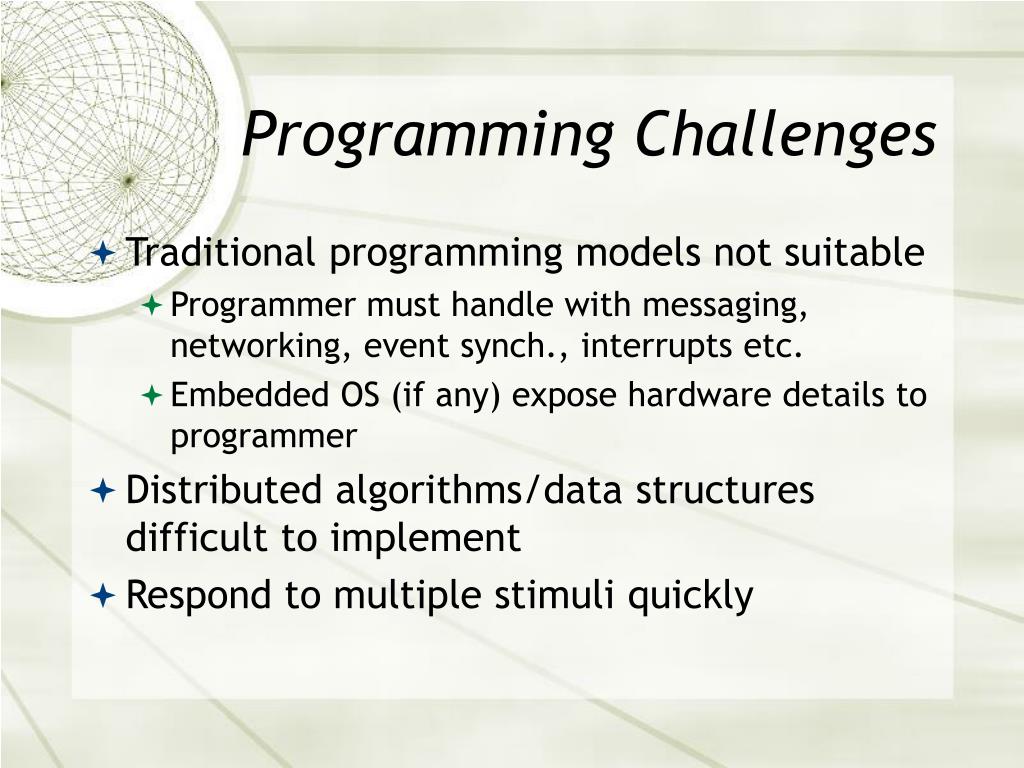 Programming Challenges

Traditional programming models not suitable

Programmer must handle with messaging, networking, event synch., interrupts etc.

Embedded OS (if any) expose hardware details to programmer

Distributed algorithms/data structures difficult to implement

Respond to multiple stimuli quickly